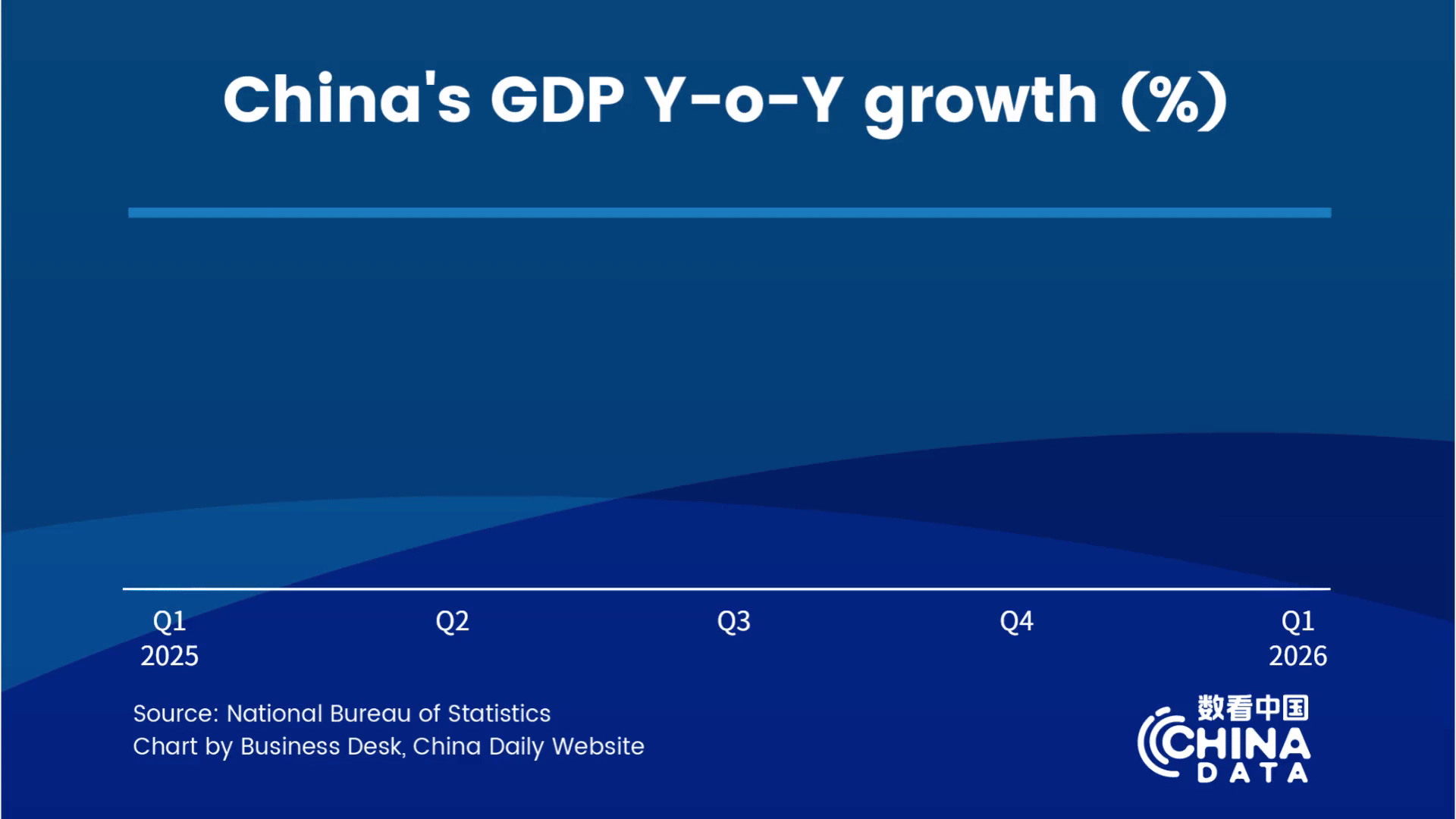 China's GDP Y-o-Y growth (%)

Q1
2025

Q2

Q3

Q4

Q1
2026

Source: National Bureau of Statistics
Chart by Business Desk, China Daily Website

数看中国
CHINA
DATA